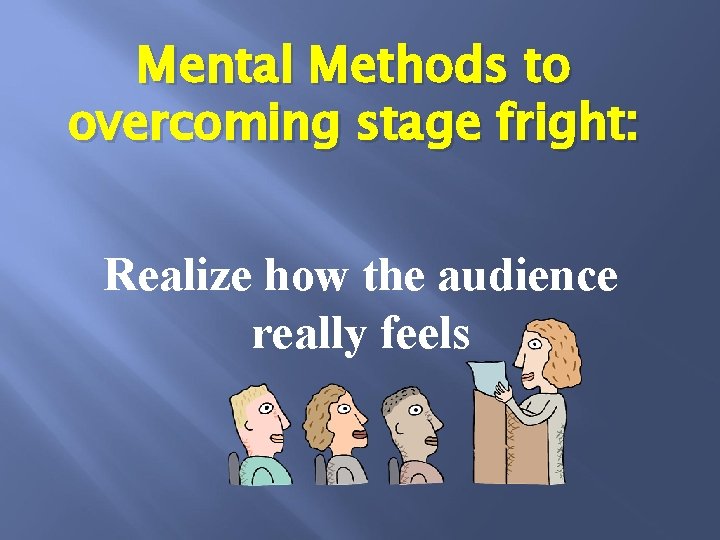 Mental Methods to overcoming stage fright:

Realize how the audience really feels